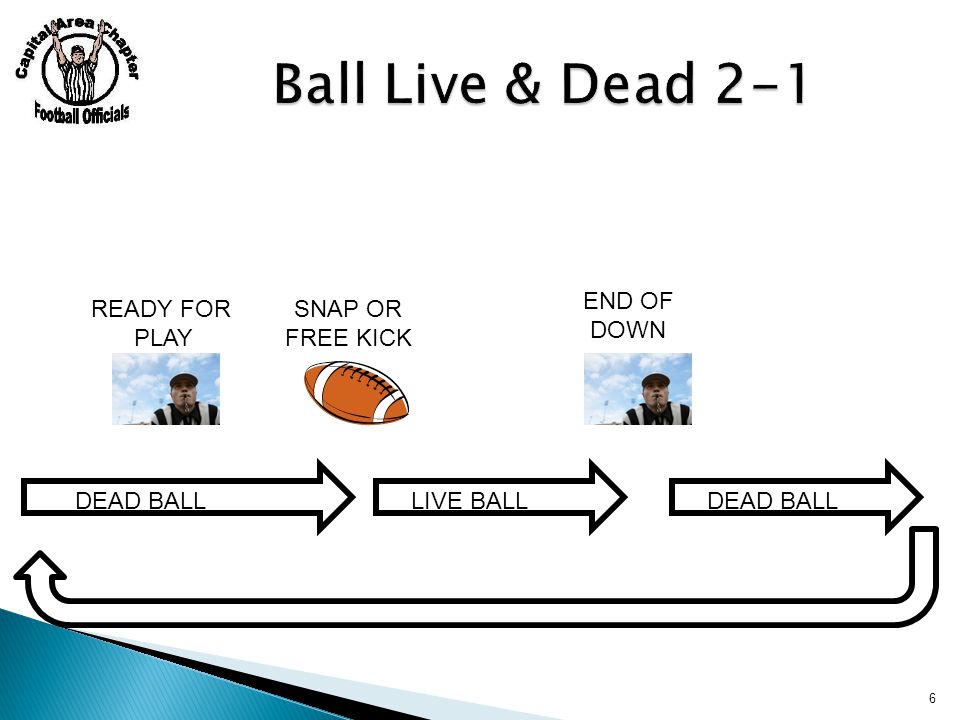 Capital Area Chapter
Football Officials

Ball Live & Dead 2-1

READY FOR PLAY

SNAP OR FREE KICK

END OF DOWN

DEAD BALL

LIVE BALL

DEAD BALL

6